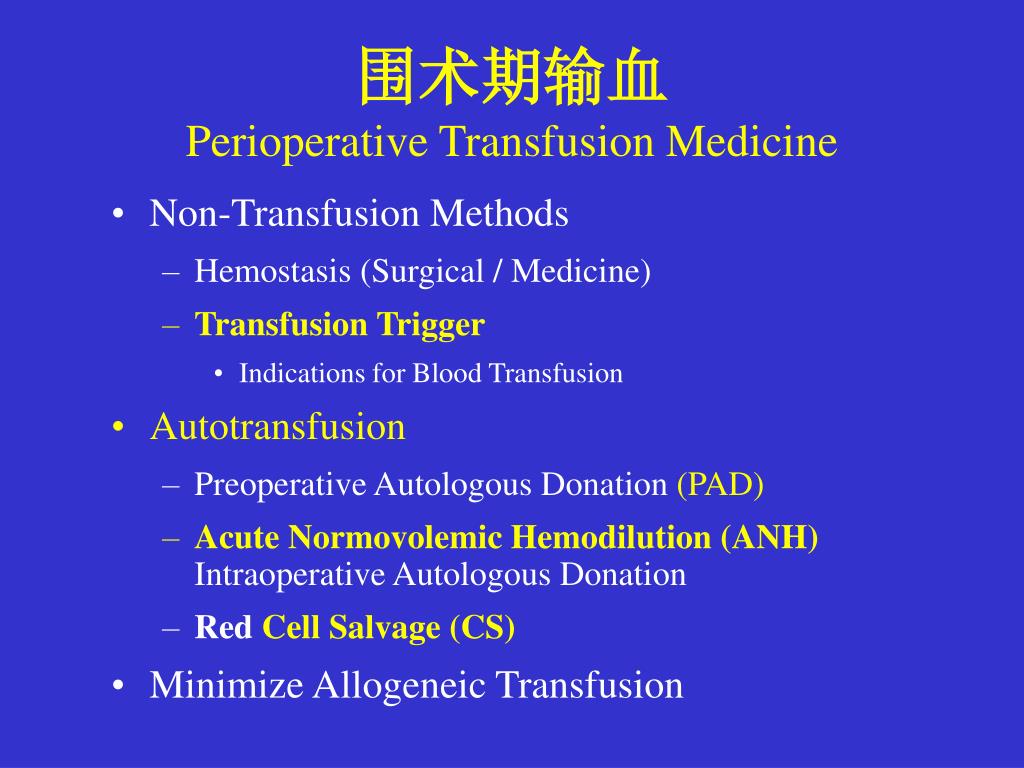 围术期输血
Perioperative Transfusion Medicine

• Non-Transfusion Methods
– Hemostasis (Surgical / Medicine)
– Transfusion Trigger
• Indications for Blood Transfusion
• Autotransfusion
– Preoperative Autologous Donation (PAD)
– Acute Normovolemic Hemodilution (ANH) Intraoperative Autologous Donation
– Red Cell Salvage (CS)
• Minimize Allogeneic Transfusion